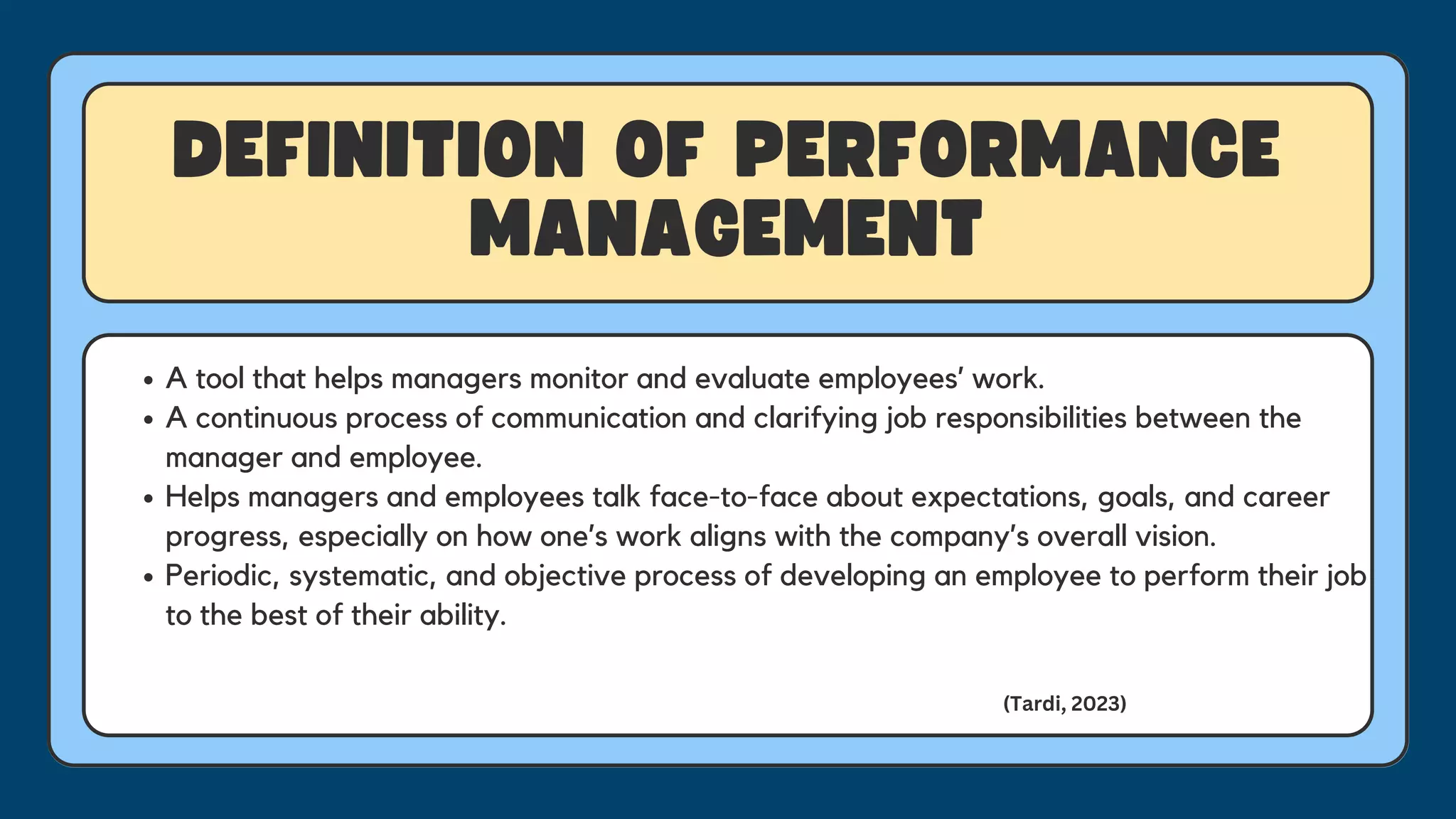 DEFINITION OF PERFORMANCE MANAGEMENT

• A tool that helps managers monitor and evaluate employees' work.
• A continuous process of communication and clarifying job responsibilities between the manager and employee.
• Helps managers and employees talk face-to-face about expectations, goals, and career progress, especially on how one's work aligns with the company's overall vision.
• Periodic, systematic, and objective process of developing an employee to perform their job to the best of their ability.

(Tardi, 2023)